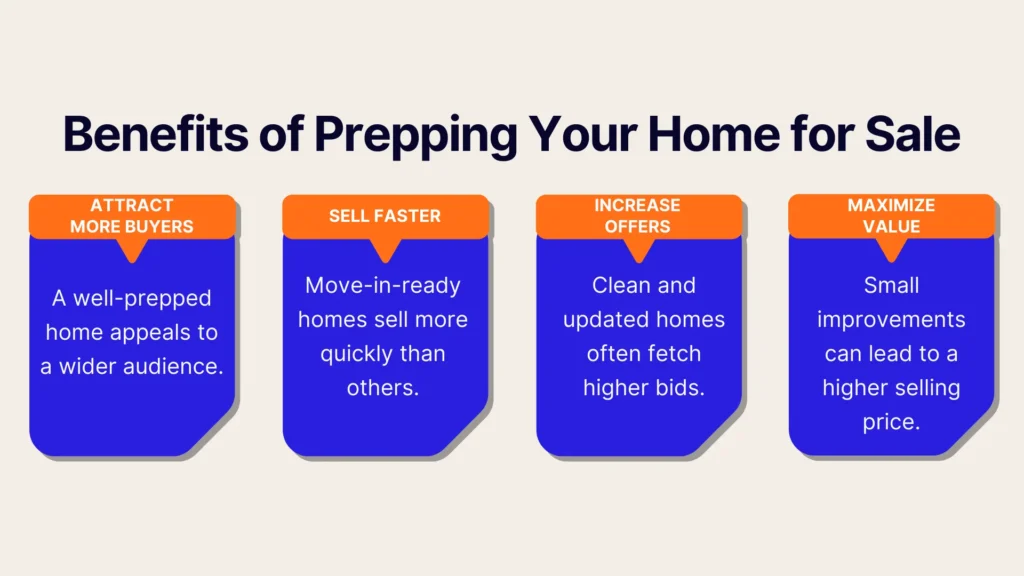 Benefits of Prepping Your Home for Sale

ATTRACT MORE BUYERS

A well-prepped home appeals to a wider audience.

SELL FASTER

Move-in-ready homes sell more quickly than others.

INCREASE OFFERS

Clean and updated homes often fetch higher bids.

MAXIMIZE VALUE

Small improvements can lead to a higher selling price.